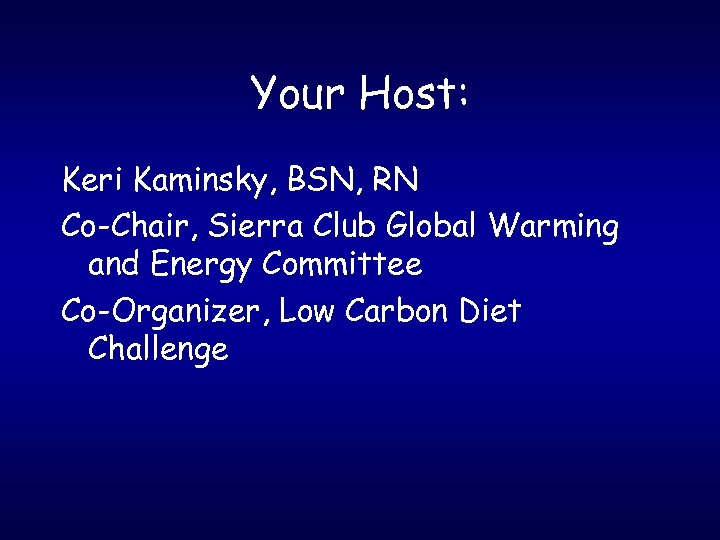 Your Host:

Keri Kaminsky, BSN, RN

Co-Chair, Sierra Club Global Warming and Energy Committee

Co-Organizer, Low Carbon Diet Challenge